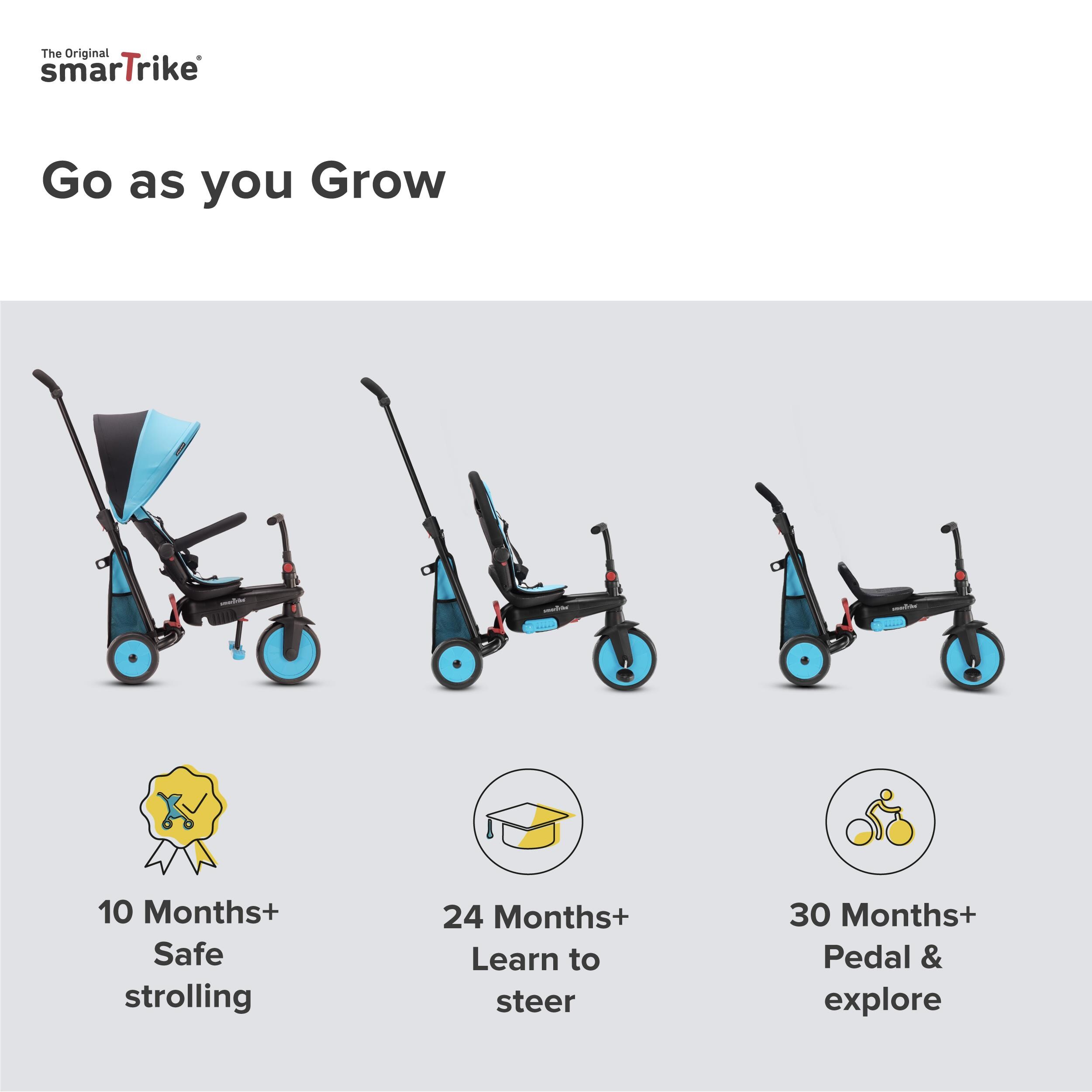 The Original
smarTrike®

Go as you Grow

smarTrike

smarTrike

smarTrike

10 Months+
Safe strolling

24 Months+
Learn to steer

30 Months+
Pedal & explore